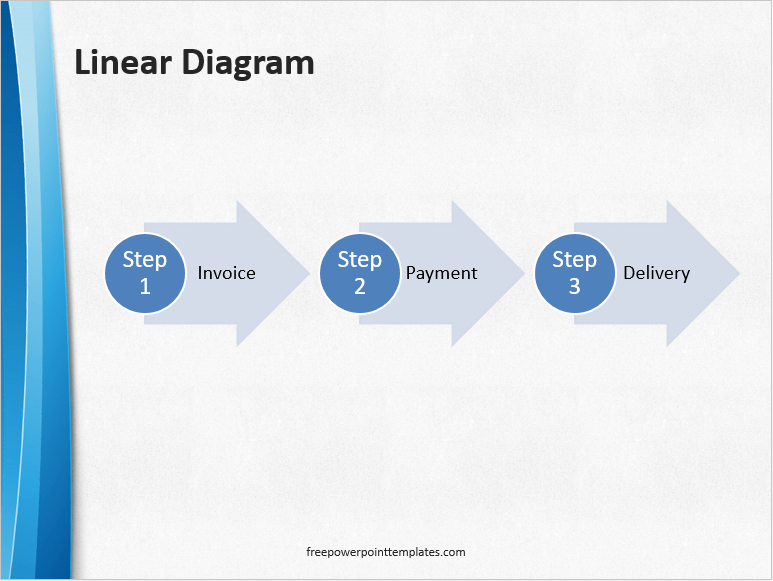 Linear Diagram

Step 1 Invoice

Step 2 Payment

Step 3 Delivery

freepowerpointtemplates.com